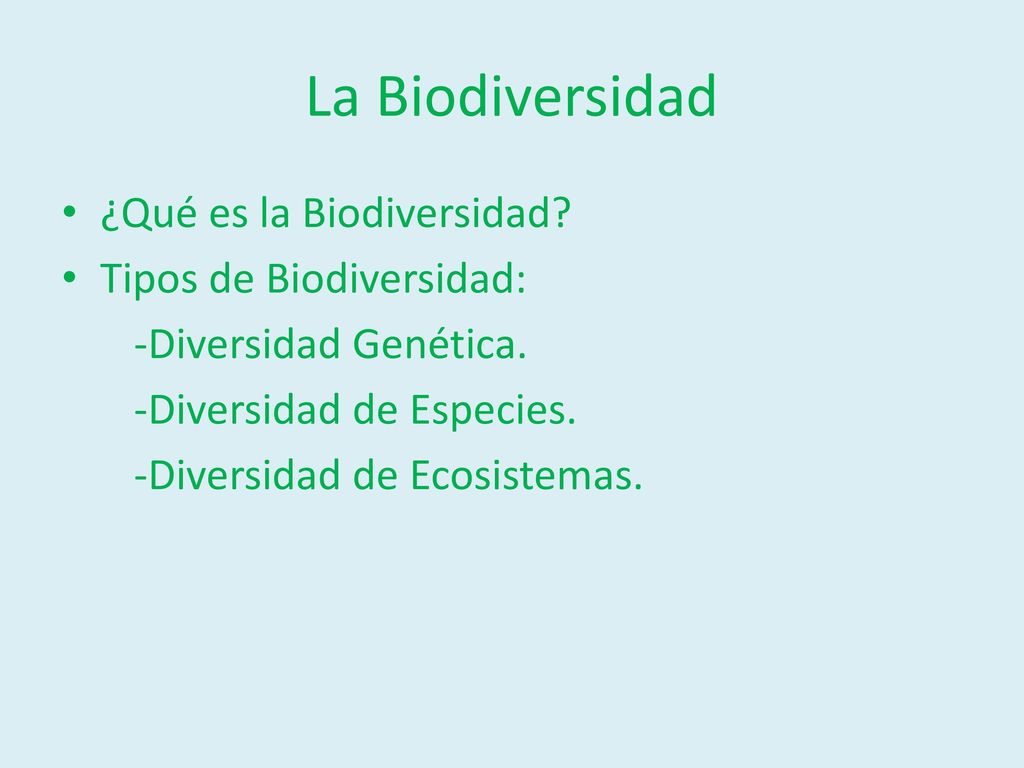 La Biodiversidad

• ¿Qué es la Biodiversidad?
• Tipos de Biodiversidad:
-Diversidad Genética.
-Diversidad de Especies.
-Diversidad de Ecosistemas.